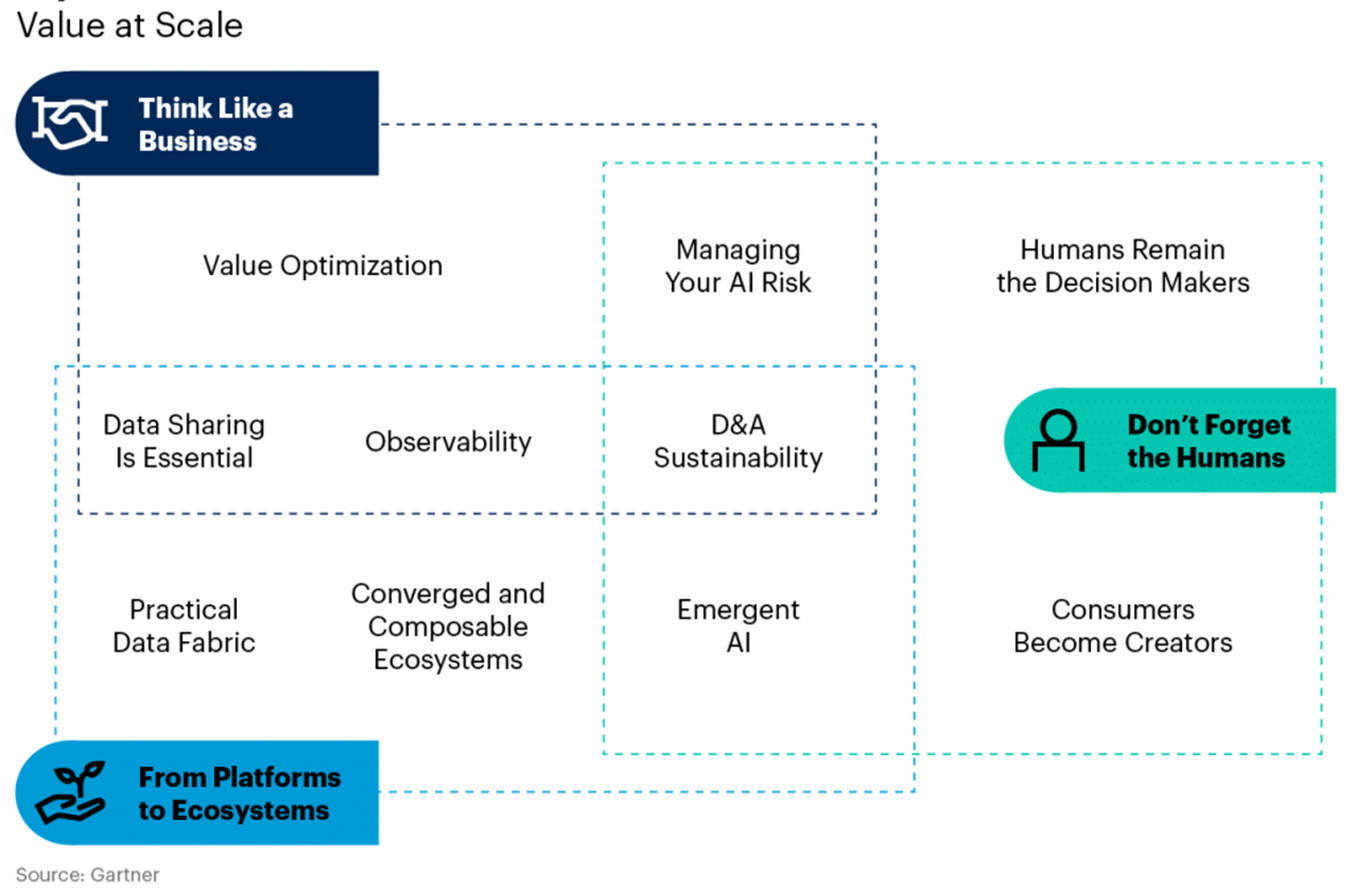 Value at Scale

Think Like a Business

Value Optimization

Managing Your AI Risk

Humans Remain the Decision Makers

Data Sharing Is Essential

Observability

D&A Sustainability

Don't Forget the Humans

Practical Data Fabric

Converged and Composable Ecosystems

Emergent AI

Consumers Become Creators

From Platforms to Ecosystems

Source: Gartner